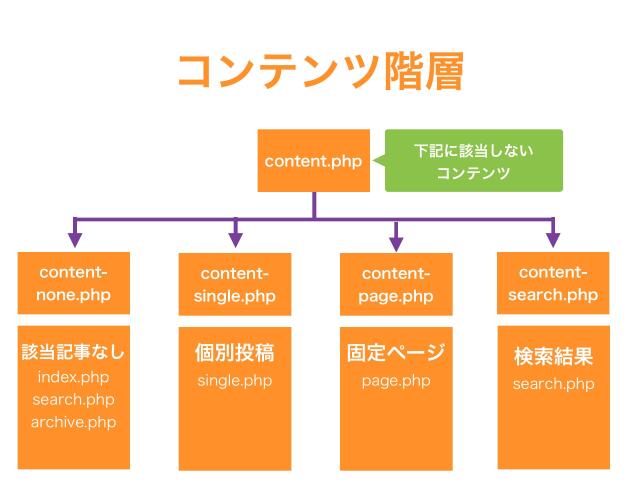 コンテンツ階層

content.php

下記に該当しない
コンテンツ

content-none.php

content-single.php

content-page.php

content-search.php

該当記事なし
index.php
search.php
archive.php

個別投稿
single.php

固定ページ
page.php

検索結果
search.php